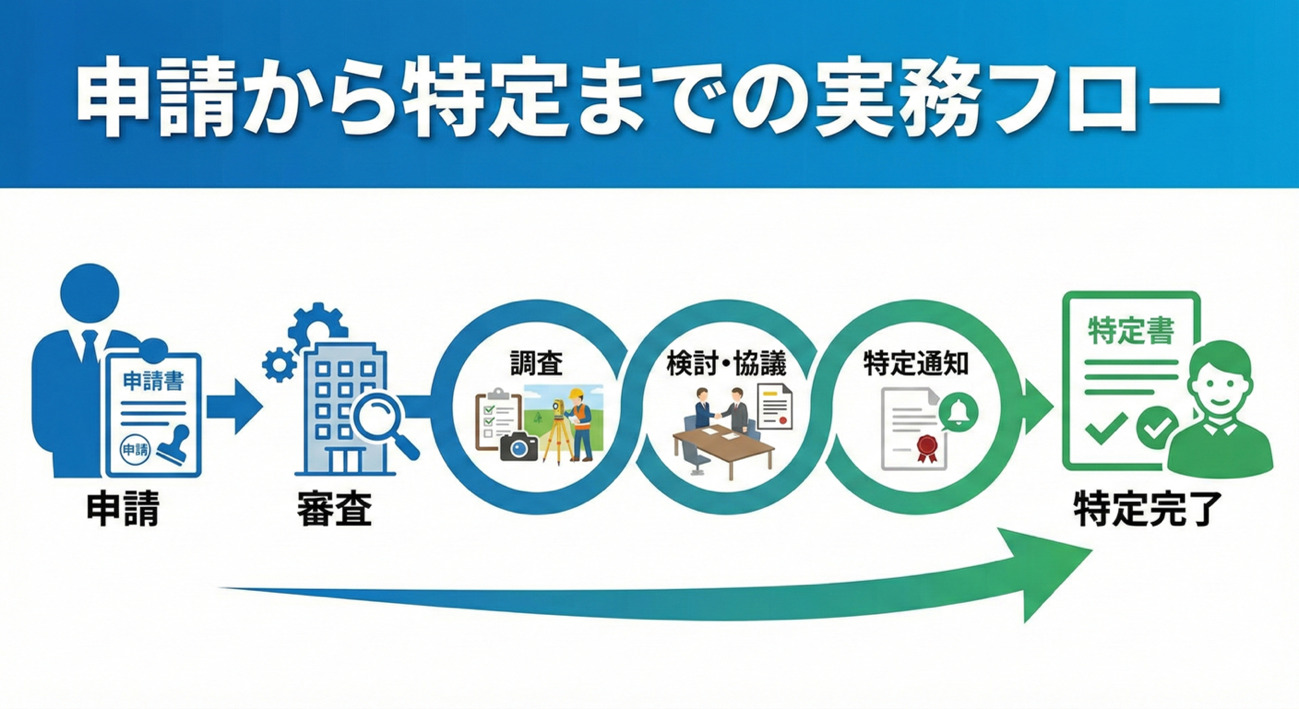 申請から特定までの実務フロー

申請書
申請

申請

審査

調査

検討・協議

特定通知

特定書

特定完了